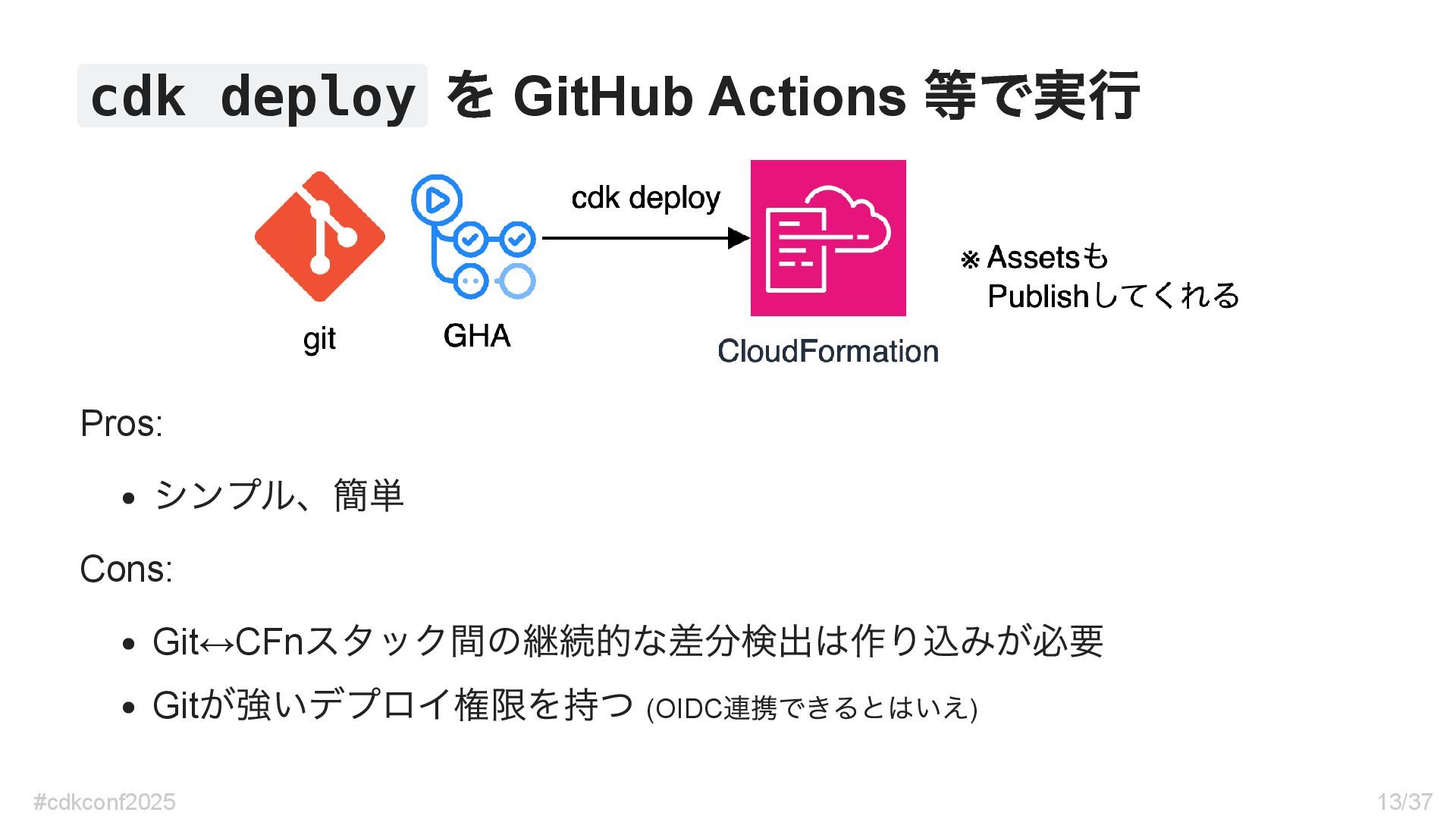 cdk deploy を GitHub Actions 等で実行

git GHA cdk deploy CloudFormation

※ Assetsも Publishしてくれる

Pros:

- シンプル、簡単

Cons:

- Git↔CFnスタック間の継続的な差分検出は作り込みが必要
- Gitが強いデプロイ権限を持つ (OIDC連携できるとはいえ)

#cdkconf2025

13/37